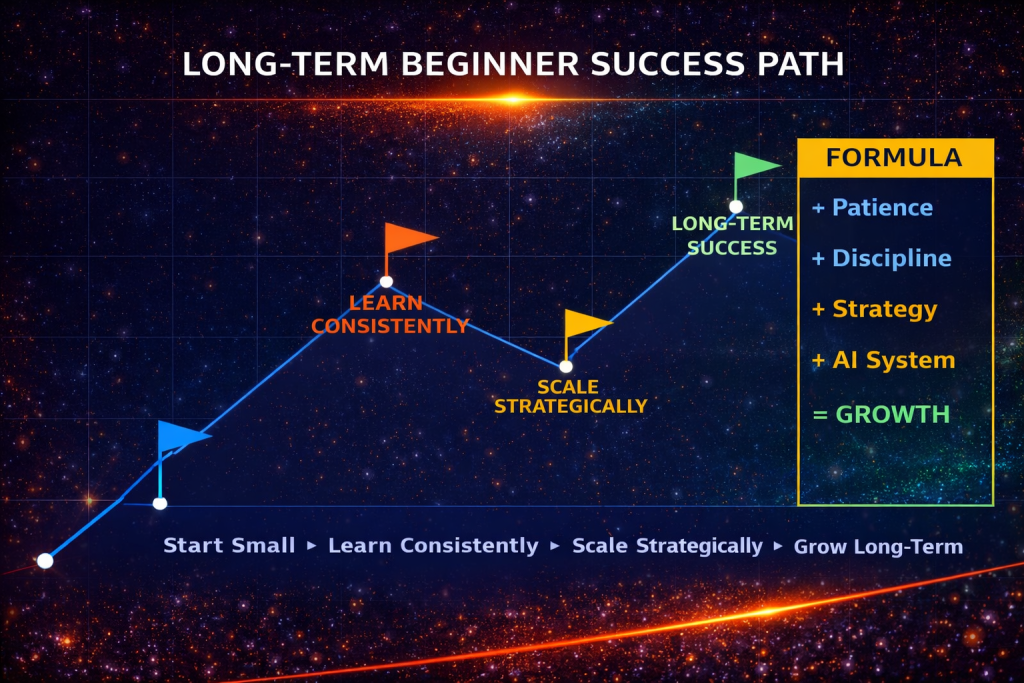 LONG-TERM BEGINNER SUCCESS PATH

LEARN CONSISTENTLY

SCALE STRATEGICALLY

LONG-TERM SUCCESS

FORMULA
+ Patience
+ Discipline
+ Strategy
+ AI System
= GROWTH

Start Small ▸ Learn Consistently ▸ Scale Strategically ▸ Grow Long-Term